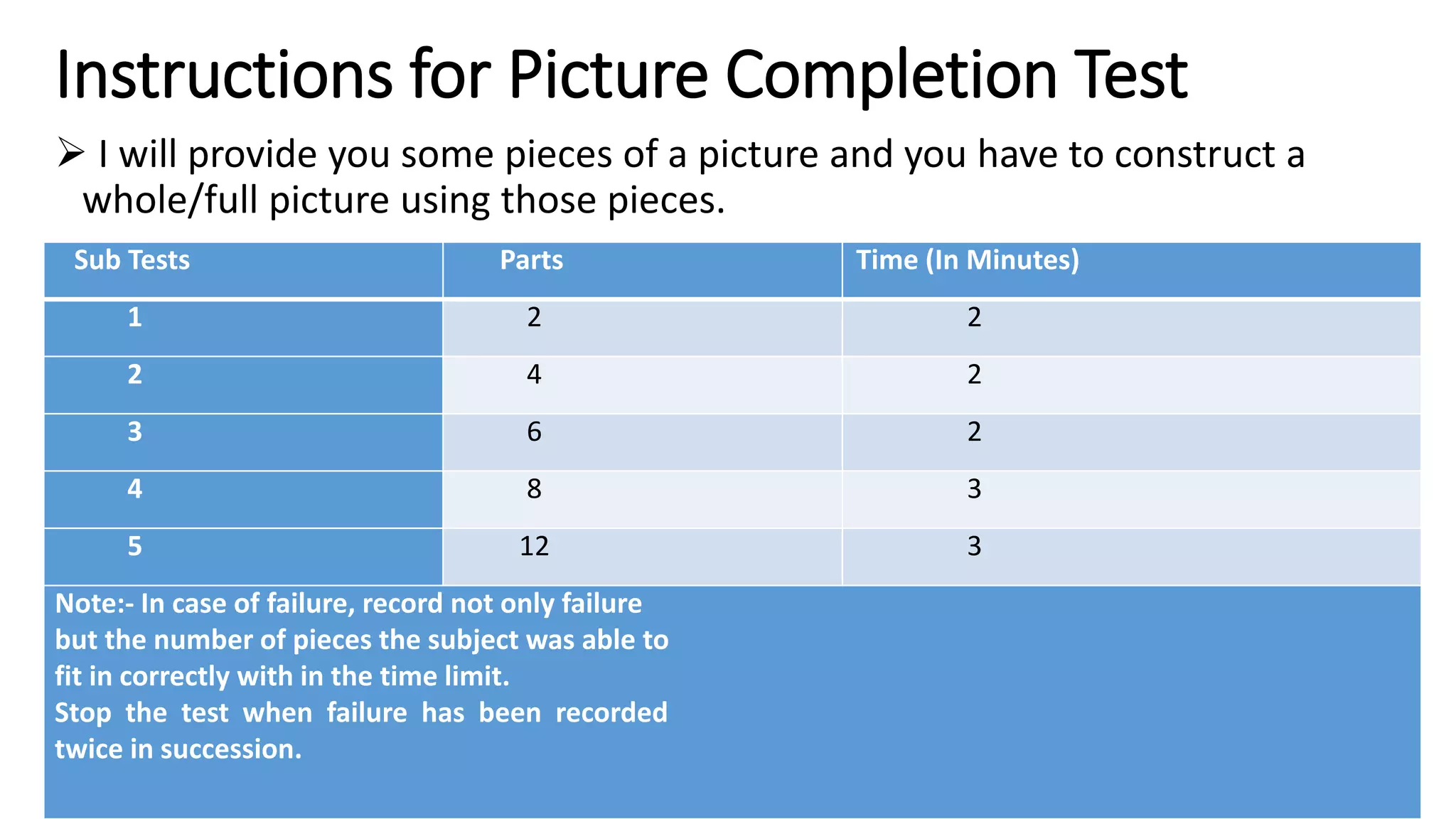 Instructions for Picture Completion Test

➢ I will provide you some pieces of a picture and you have to construct a whole/full picture using those pieces.

| Sub Tests | Parts | Time (In Minutes) |
|---|---|---|
| 1 | 2 | 2 |
| 2 | 4 | 2 |
| 3 | 6 | 2 |
| 4 | 8 | 3 |
| 5 | 12 | 3 |

Note:- In case of failure, record not only failure but the number of pieces the subject was able to fit in correctly with in the time limit.
Stop the test when failure has been recorded twice in succession.